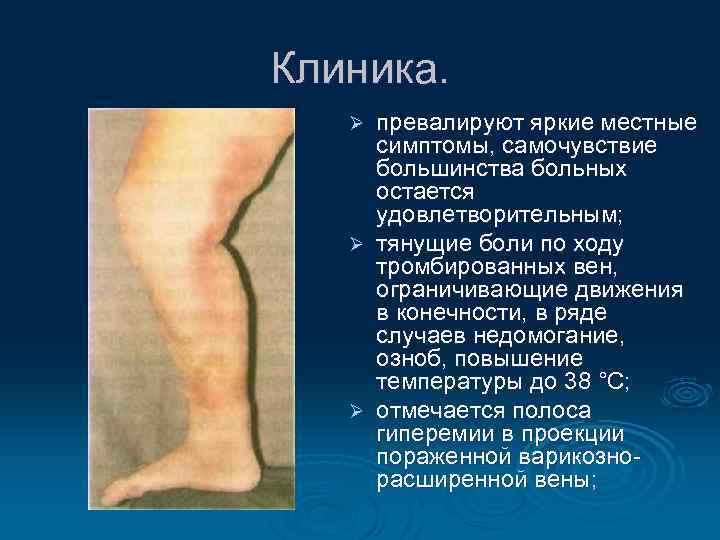 Клиника.

➢ превалируют яркие местные симптомы, самочувствие большинства больных остается удовлетворительным;

➢ тянущие боли по ходу тромбированных вен, ограничивающие движения в конечности, в ряде случаев недомогание, озноб, повышение температуры до 38 °C;

➢ отмечается полоса гиперемии в проекции пораженной варикозно-расширенной вены;